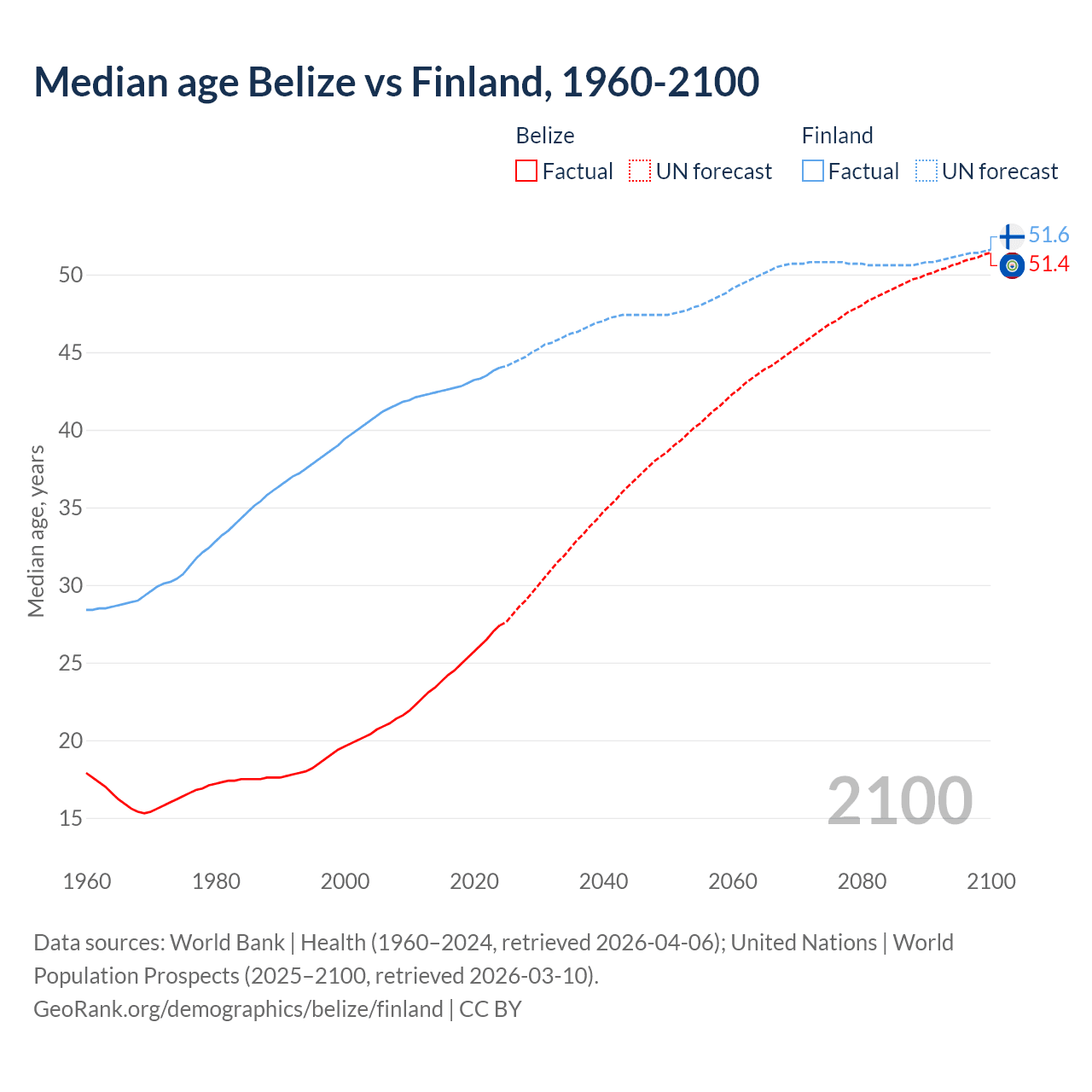 Median age Belize vs Finland, 1960-2100

Belize
Factual
UN forecast

Finland
Factual
UN forecast

51.6
51.4

Median age, years

50
45
40
35
30
25
20
15

2100

1960
1980
2000
2020
2040
2060
2080
2100

Data sources: World Bank | Health (1960–2024, retrieved 2026-04-06); United Nations | World Population Prospects (2025–2100, retrieved 2026-03-10).
GeoRank.org/demographics/belize/finland | CC BY